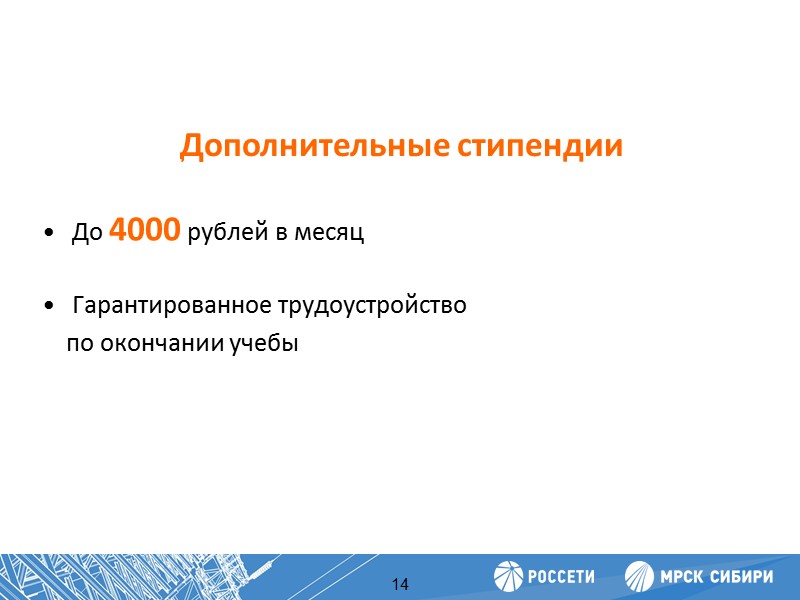 Дополнительные стипендии

• До 4000 рублей в месяц

• Гарантированное трудоустройство по окончании учебы

14

РОССЕТИ

МРСК СИБИРИ